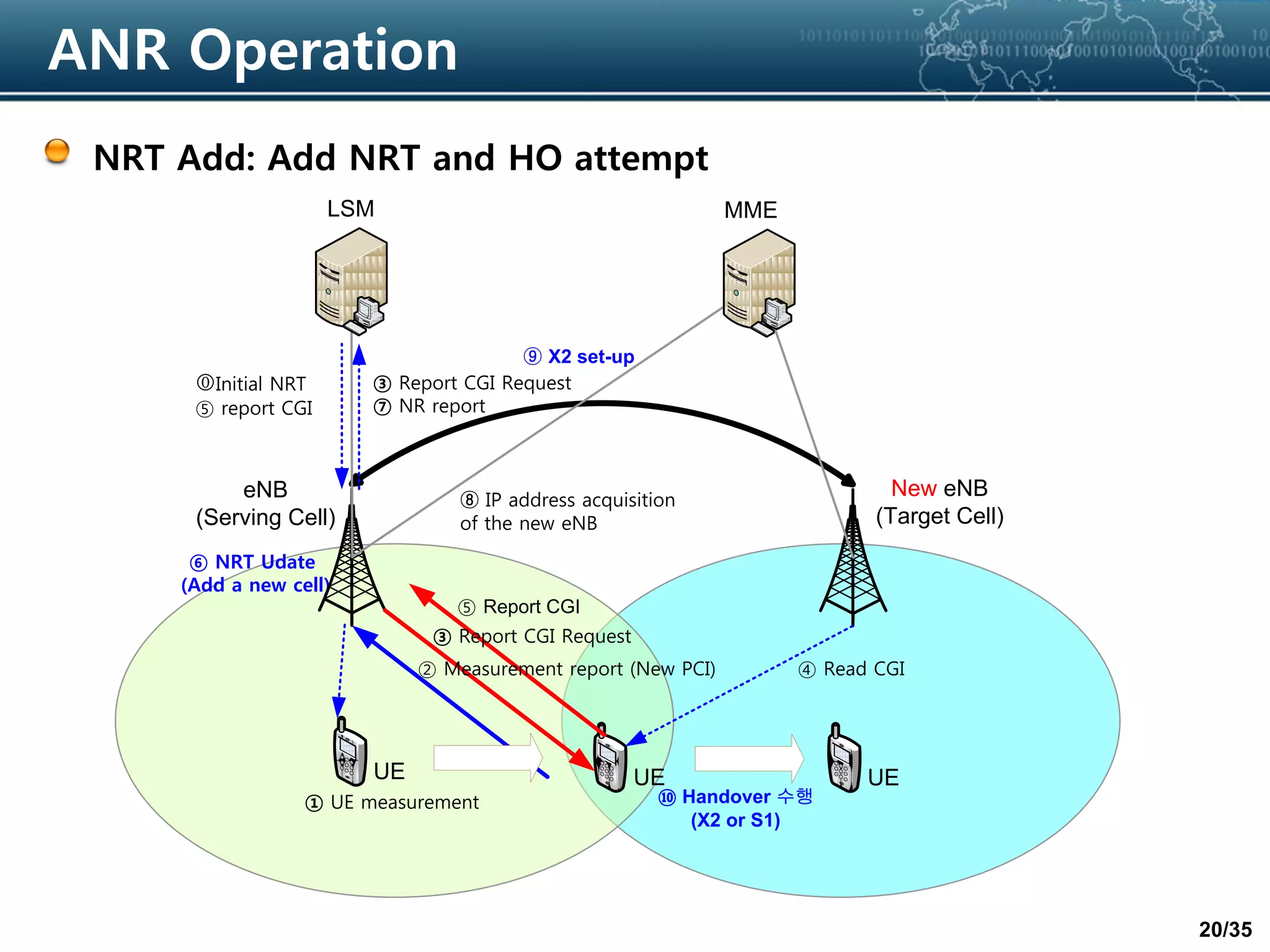 ANR Operation

NRT Add: Add NRT and HO attempt

LSM

MME

⑨ X2 set-up

⓪Initial NRT
⑤ report CGI

③ Report CGI Request
⑦ NR report

eNB
(Serving Cell)

⑧ IP address acquisition of the new eNB

New eNB
(Target Cell)

⑥ NRT Udate
(Add a new cell)

⑤ Report CGI

③ Report CGI Request

② Measurement report (New PCI)

④ Read CGI

UE

① UE measurement

UE

⑩ Handover 수행
(X2 or S1)

UE

20/35